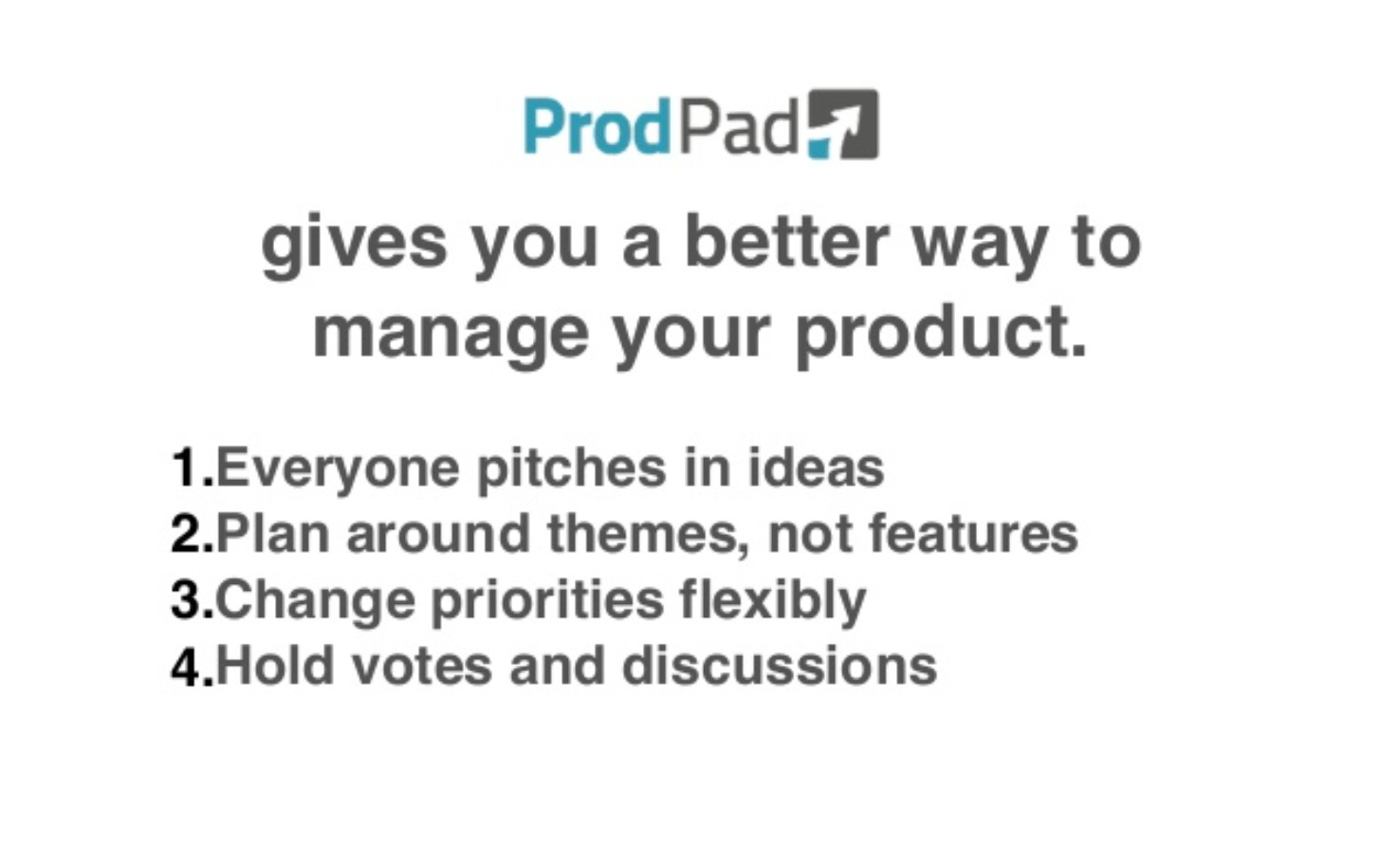 ProdPad

gives you a better way to manage your product.

1.Everyone pitches in ideas
2.Plan around themes, not features
3.Change priorities flexibly
4.Hold votes and discussions